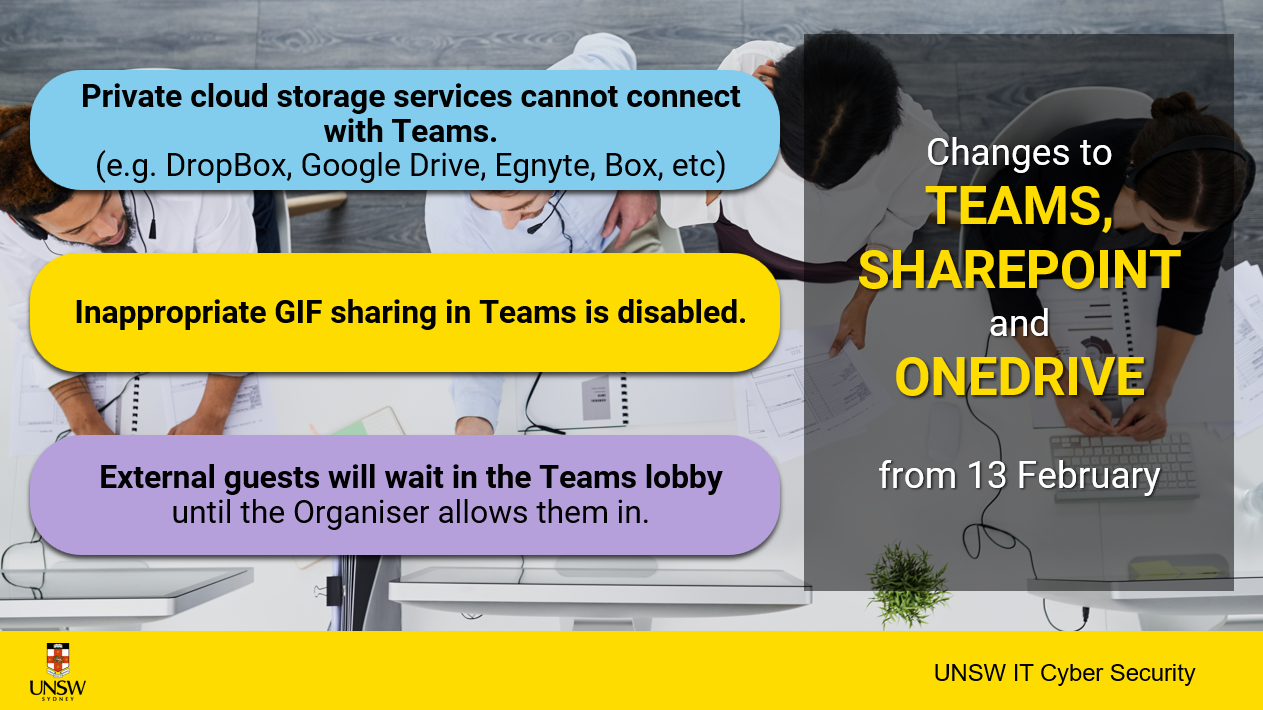 Private cloud storage services cannot connect with Teams.
(e.g. DropBox, Google Drive, Egnyte, Box, etc)

Inappropriate GIF sharing in Teams is disabled.

External guests will wait in the Teams lobby until the Organiser allows them in.

Changes to
TEAMS,
SHAREPOINT
and
ONEDRIVE

from 13 February

UNSW
SYDNEY

UNSW IT Cyber Security